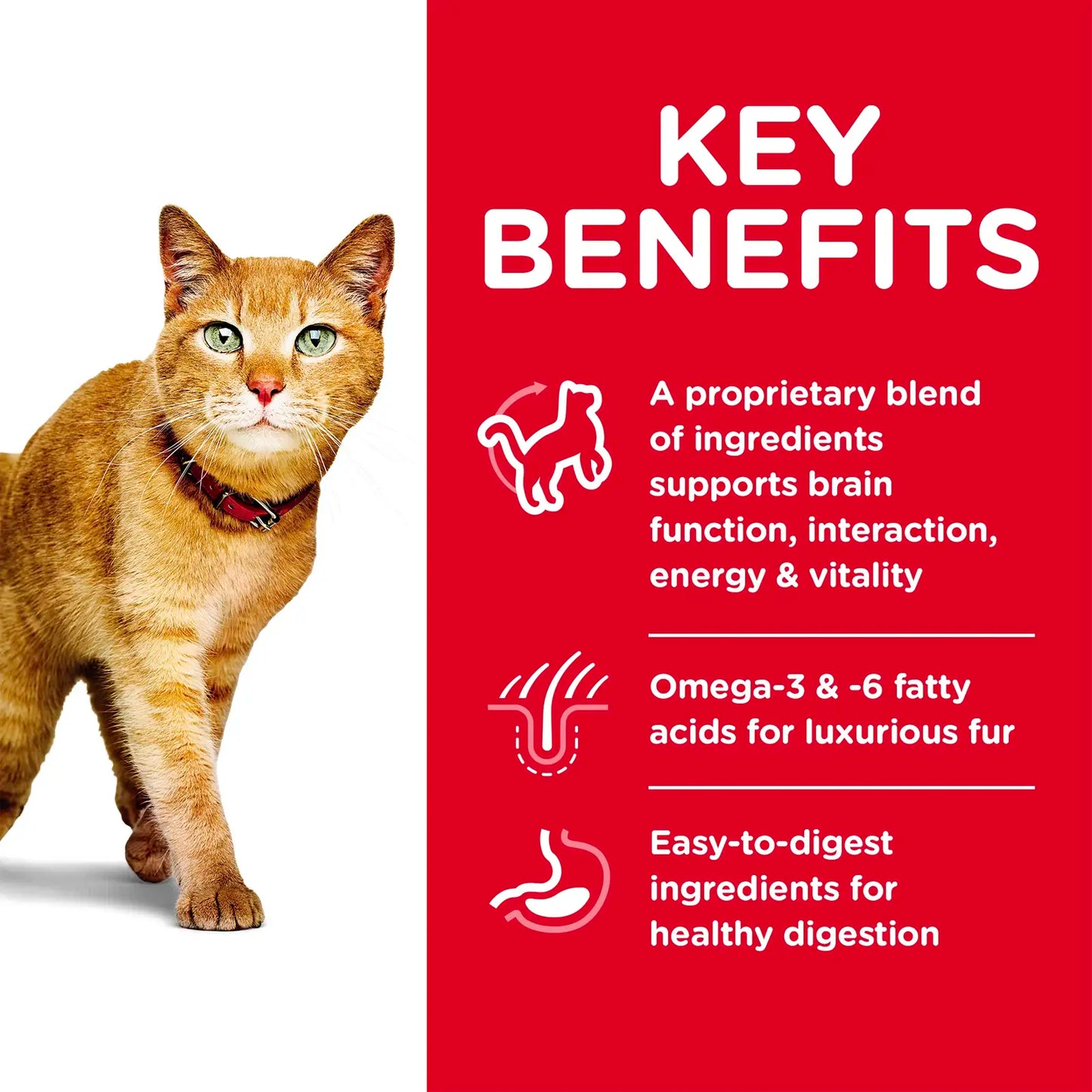 KEY BENEFITS

A proprietary blend of ingredients supports brain function, interaction, energy & vitality

Omega-3 & -6 fatty acids for luxurious fur

Easy-to-digest ingredients for healthy digestion